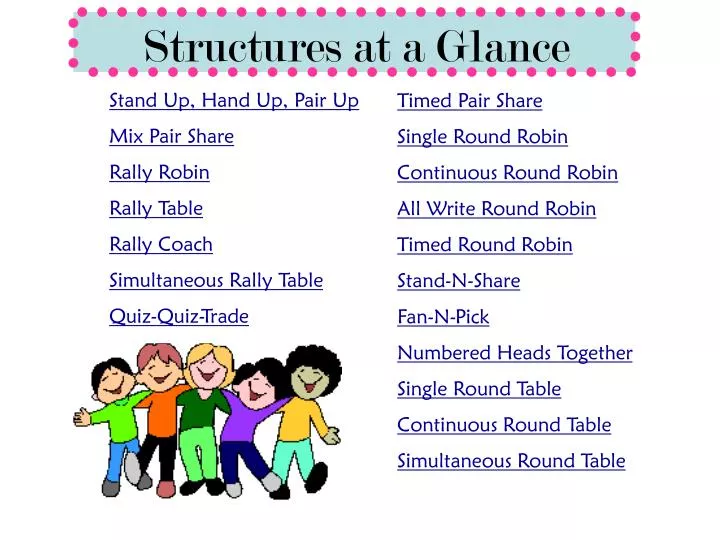 Structures at a Glance

Stand Up, Hand Up, Pair Up
Mix Pair Share
Rally Robin
Rally Table
Rally Coach
Simultaneous Rally Table
Quiz-Quiz-Trade

Timed Pair Share
Single Round Robin
Continuous Round Robin
All Write Round Robin
Timed Round Robin
Stand-N-Share
Fan-N-Pick
Numbered Heads Together
Single Round Table
Continuous Round Table
Simultaneous Round Table